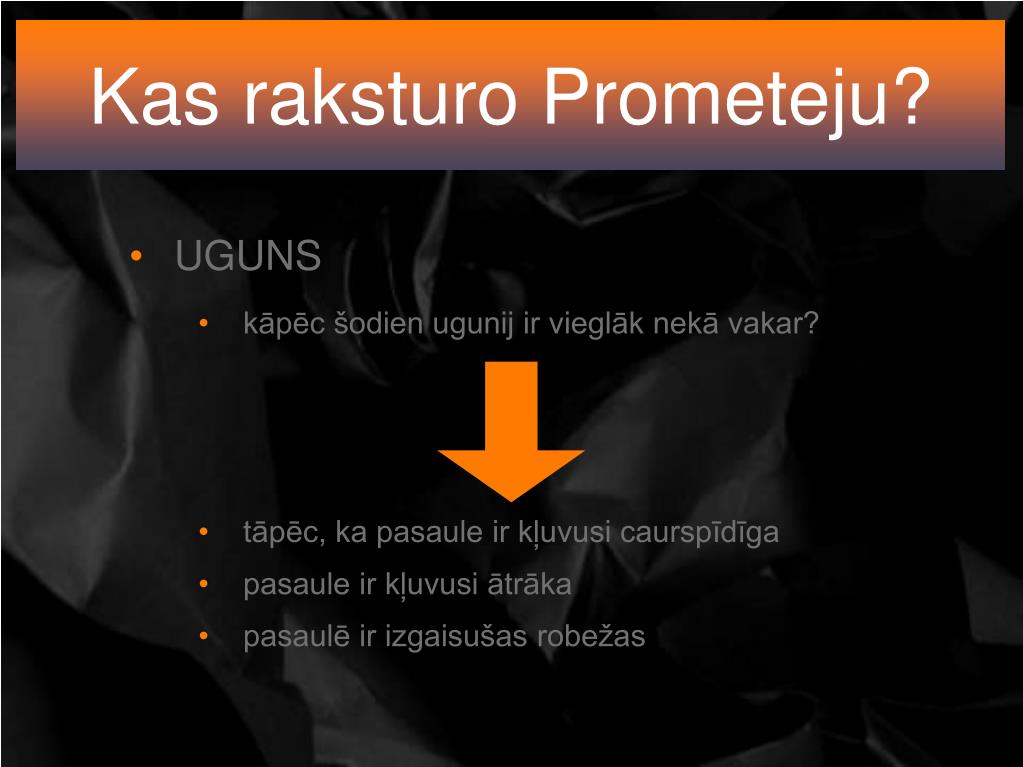 Kas raksturo Prometeju?

• UGUNS
  • kāpēc šodien ugunij ir vieglāk nekā vakar?

  • tāpēc, ka pasaule ir kļuvusi caurspīdīga
  • pasaule ir kļuvusi ātrāka
  • pasaulē ir izgaisušas robežas